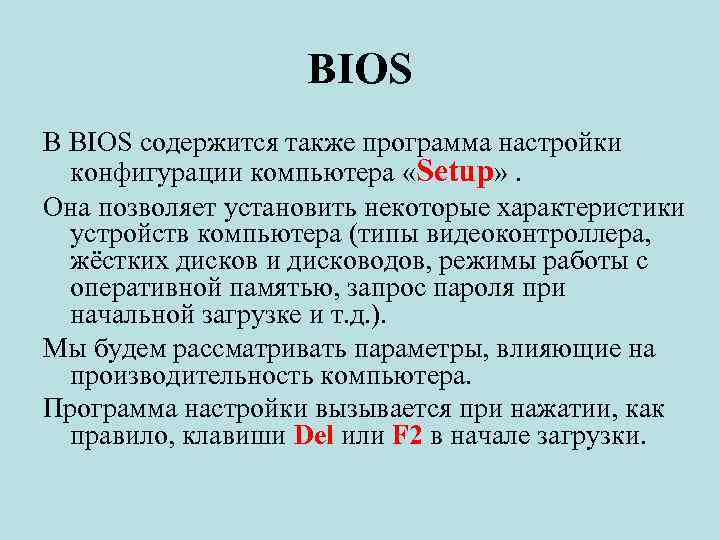 BIOS

В BIOS содержится также программа настройки конфигурации компьютера «Setup» .

Она позволяет установить некоторые характеристики устройств компьютера (типы видеоконтроллера, жёстких дисков и дисководов, режимы работы с оперативной памятью, запрос пароля при начальной загрузке и т.д.).

Мы будем рассматривать параметры, влияющие на производительность компьютера.

Программа настройки вызывается при нажатии, как правило, клавиши Del или F2 в начале загрузки.